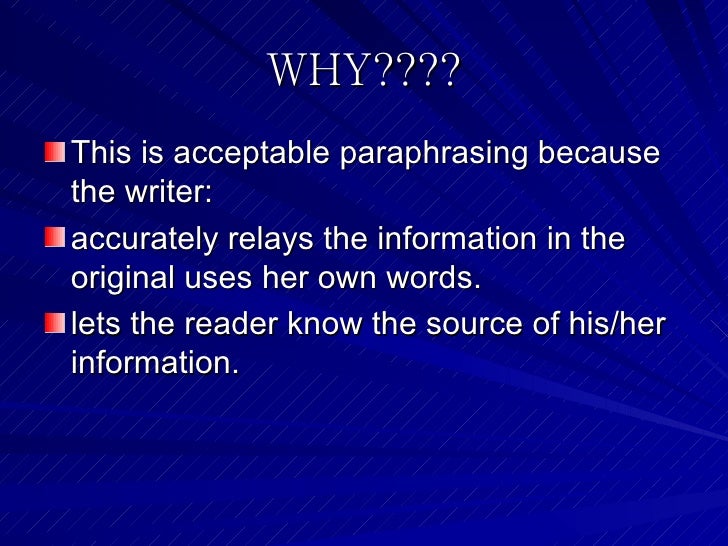 WHY????

This is acceptable paraphrasing because the writer:

accurately relays the information in the original uses her own words.

lets the reader know the source of his/her information.